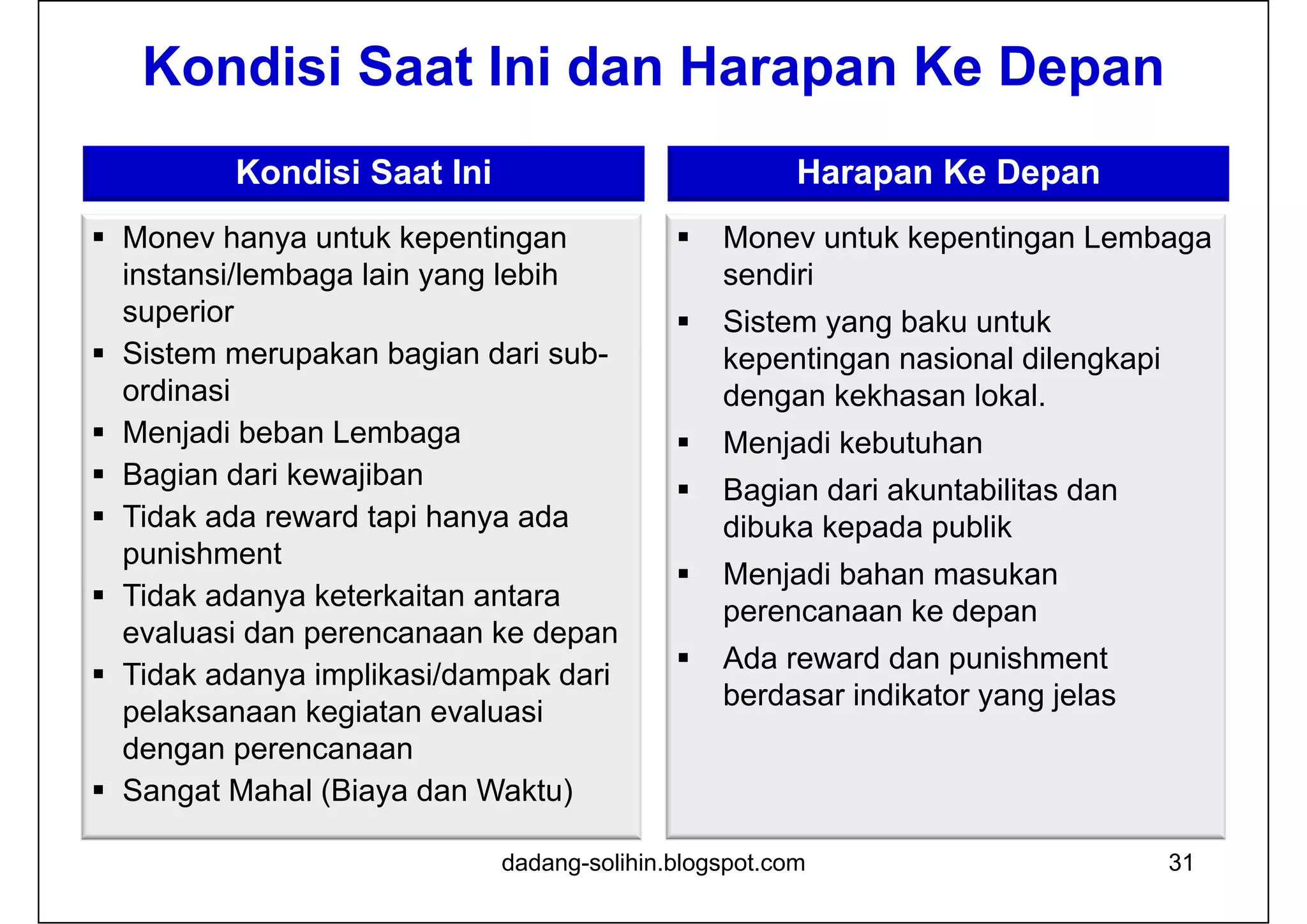 Kondisi Saat Ini dan Harapan Ke Depan

Kondisi Saat Ini

▪ Monev hanya untuk kepentingan instansi/lembaga lain yang lebih superior
▪ Sistem merupakan bagian dari sub-ordinasi
▪ Menjadi beban Lembaga
▪ Bagian dari kewajiban
▪ Tidak ada reward tapi hanya ada punishment
▪ Tidak adanya keterkaitan antara evaluasi dan perencanaan ke depan
▪ Tidak adanya implikasi/dampak dari pelaksanaan kegiatan evaluasi dengan perencanaan
▪ Sangat Mahal (Biaya dan Waktu)

Harapan Ke Depan

▪ Monev untuk kepentingan Lembaga sendiri
▪ Sistem yang baku untuk kepentingan nasional dilengkapi dengan kekhasan lokal.
▪ Menjadi kebutuhan
▪ Bagian dari akuntabilitas dan dibuka kepada publik
▪ Menjadi bahan masukan perencanaan ke depan
▪ Ada reward dan punishment berdasar indikator yang jelas

dadang-solihin.blogspot.com

31